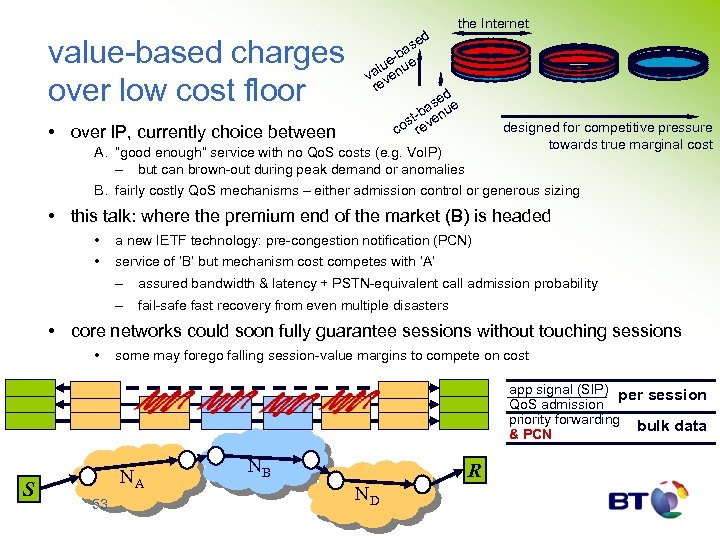 value-based charges over low cost floor

the Internet

value-based revenue

cost-based revenue

designed for competitive pressure towards true marginal cost

• over IP, currently choice between
A. "good enough" service with no QoS costs (e.g. VoIP)
– but can brown-out during peak demand or anomalies
B. fairly costly QoS mechanisms – either admission control or generous sizing

• this talk: where the premium end of the market (B) is headed
• a new IETF technology: pre-congestion notification (PCN)
• service of 'B' but mechanism cost competes with 'A'
– assured bandwidth & latency + PSTN-equivalent call admission probability
– fail-safe fast recovery from even multiple disasters

• core networks could soon fully guarantee sessions without touching sessions
• some may forego falling session-value margins to compete on cost

app signal (SIP)
QoS admission
per session
priority forwarding
& PCN
bulk data

S
$N_A$
$N_B$
$N_D$
R

53

BT